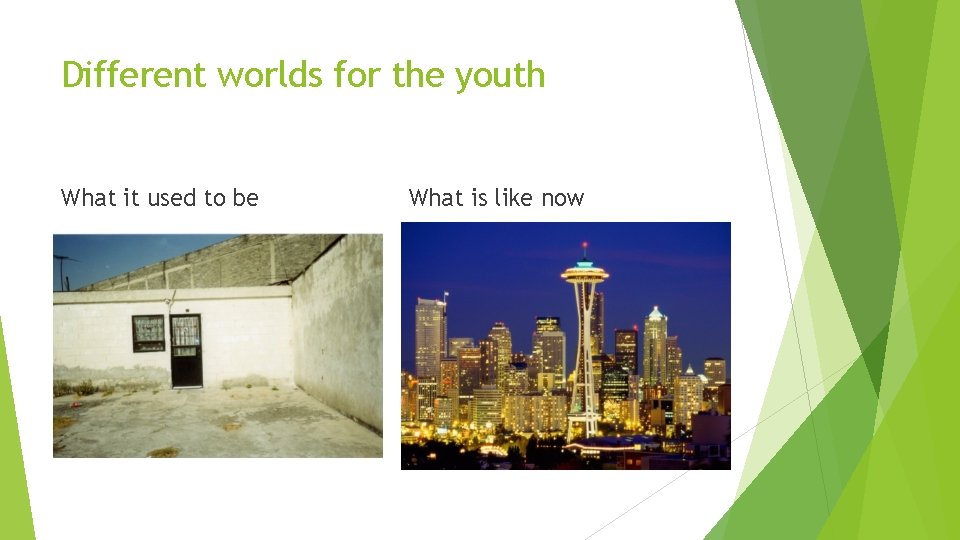 Different worlds for the youth

What it used to be

What is like now